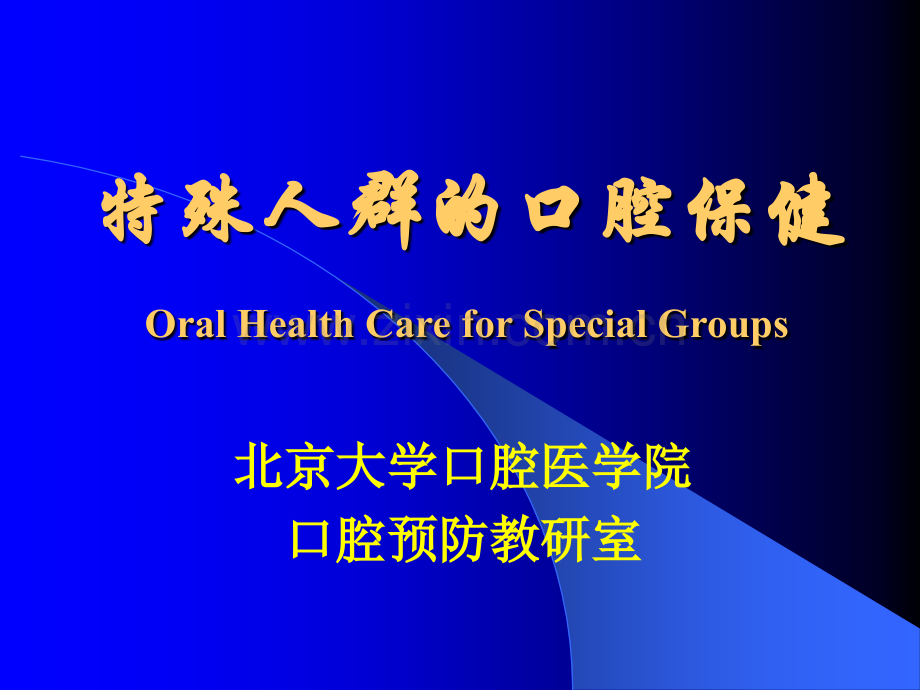 特殊人群的口腔保健

Oral Health Care for Special Groups

北京大学口腔医学院
口腔预防教研室